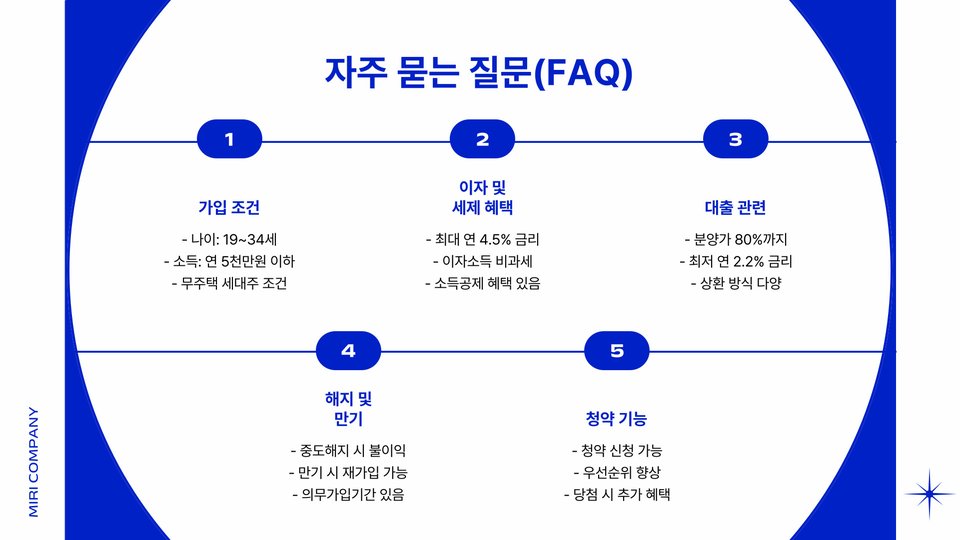 자주 묻는 질문(FAQ)

1

가입 조건

- 나이: 19~34세
- 소득: 연 5천만원 이하
- 무주택 세대주 조건

2

이자 및 세제 혜택

- 최대 연 4.5% 금리
- 이자소득 비과세
- 소득공제 혜택 있음

3

대출 관련

- 분양가 80%까지
- 최저 연 2.2% 금리
- 상환 방식 다양

4

해지 및 만기

- 중도해지 시 불이익
- 만기 시 재가입 가능
- 의무가입기간 있음

5

청약 기능

- 청약 신청 가능
- 우선순위 향상
- 당첨 시 추가 혜택

MIRI COMPANY